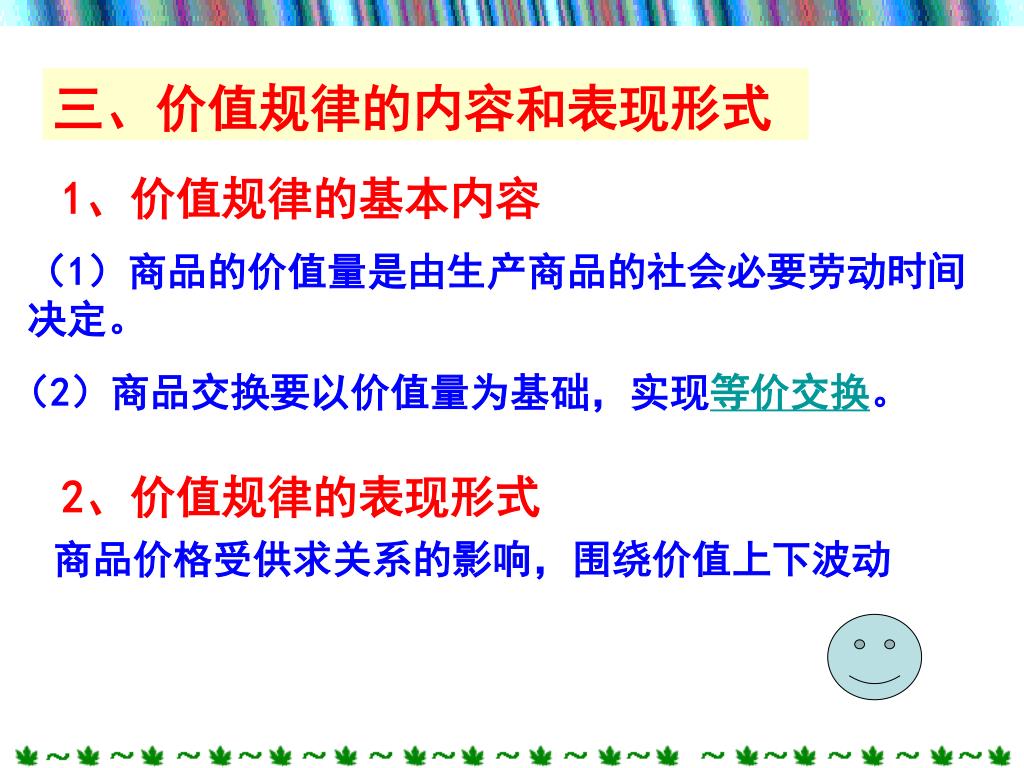 三、价值规律的内容和表现形式

1、价值规律的基本内容

（1）商品的价值量是由生产商品的社会必要劳动时间决定。

（2）商品交换要以价值量为基础，实现等价交换。

2、价值规律的表现形式

商品价格受供求关系的影响，围绕价值上下波动